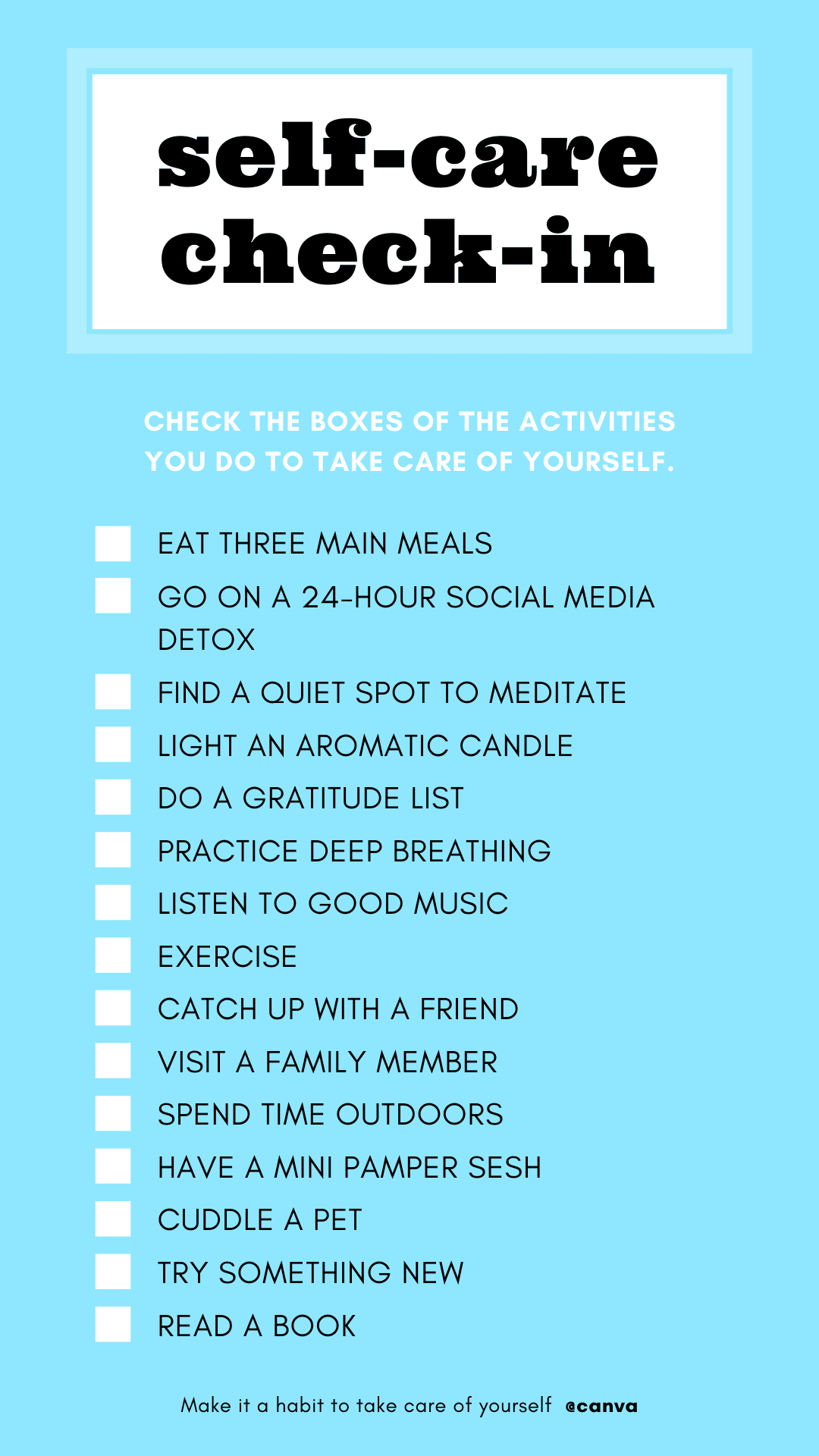 self-care check-in

CHECK THE BOXES OF THE ACTIVITIES YOU DO TO TAKE CARE OF YOURSELF.

EAT THREE MAIN MEALS
GO ON A 24-HOUR SOCIAL MEDIA DETOX
FIND A QUIET SPOT TO MEDITATE
LIGHT AN AROMATIC CANDLE
DO A GRATITUDE LIST
PRACTICE DEEP BREATHING
LISTEN TO GOOD MUSIC
EXERCISE
CATCH UP WITH A FRIEND
VISIT A FAMILY MEMBER
SPEND TIME OUTDOORS
HAVE A MINI PAMPER SESH
CUDDLE A PET
TRY SOMETHING NEW
READ A BOOK

Make it a habit to take care of yourself @canva